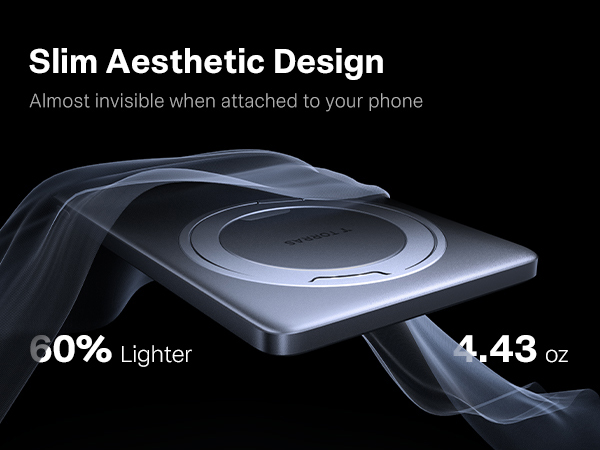 Slim Aesthetic Design

Almost invisible when attached to your phone

TORRAS

60% Lighter

4.43 oz